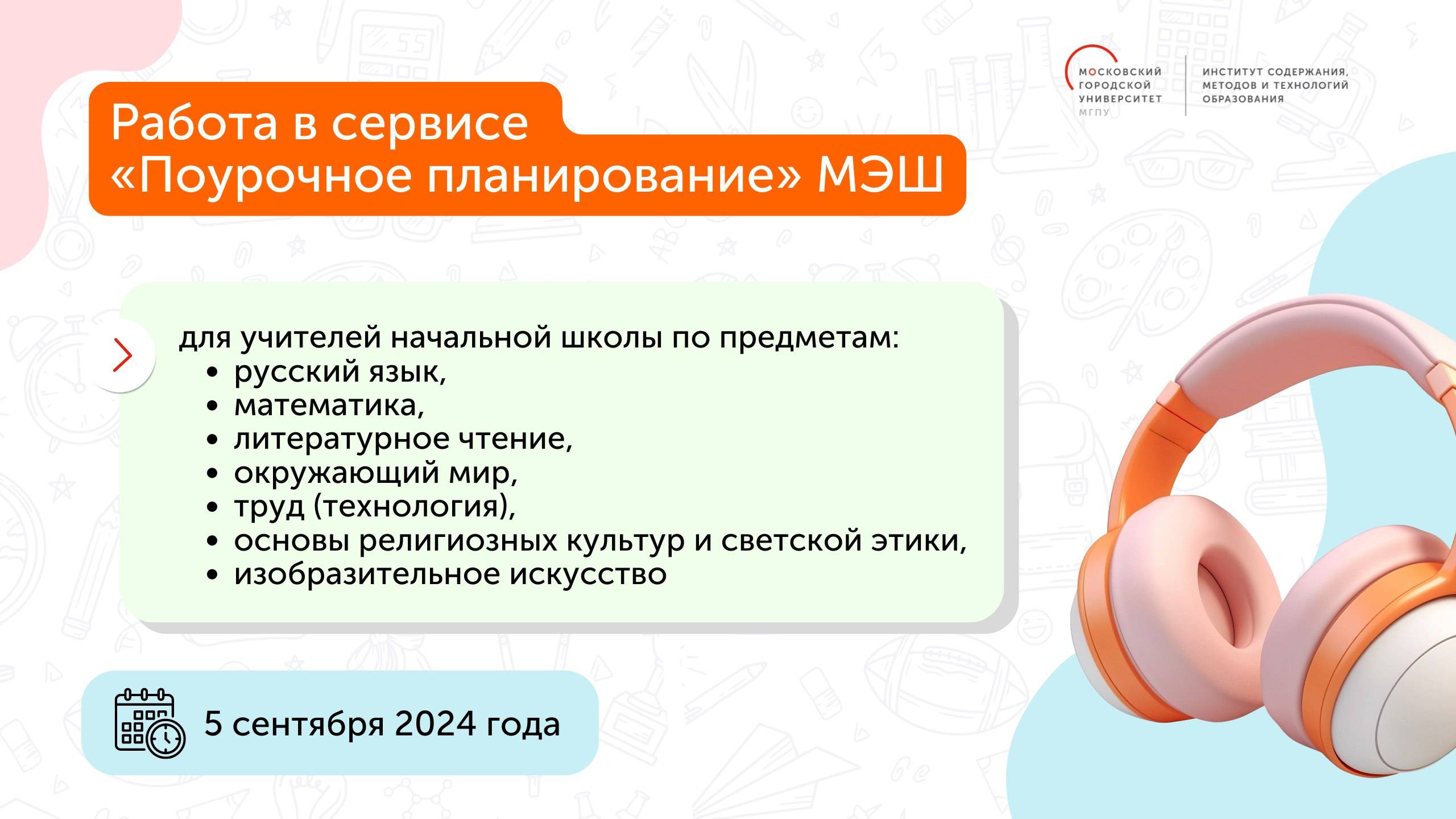 МОСКОВСКИЙ ГОРОДСКОЙ УНИВЕРСИТЕТ МГПУ

ИНСТИТУТ СОДЕРЖАНИЯ, МЕТОДОВ И ТЕХНОЛОГИЙ ОБРАЗОВАНИЯ

Работа в сервисе «Поурочное планирование» МЭШ

для учителей начальной школы по предметам:
• русский язык,
• математика,
• литературное чтение,
• окружающий мир,
• труд (технология),
• основы религиозных культур и светской этики,
• изобразительное искусство

5 сентября 2024 года